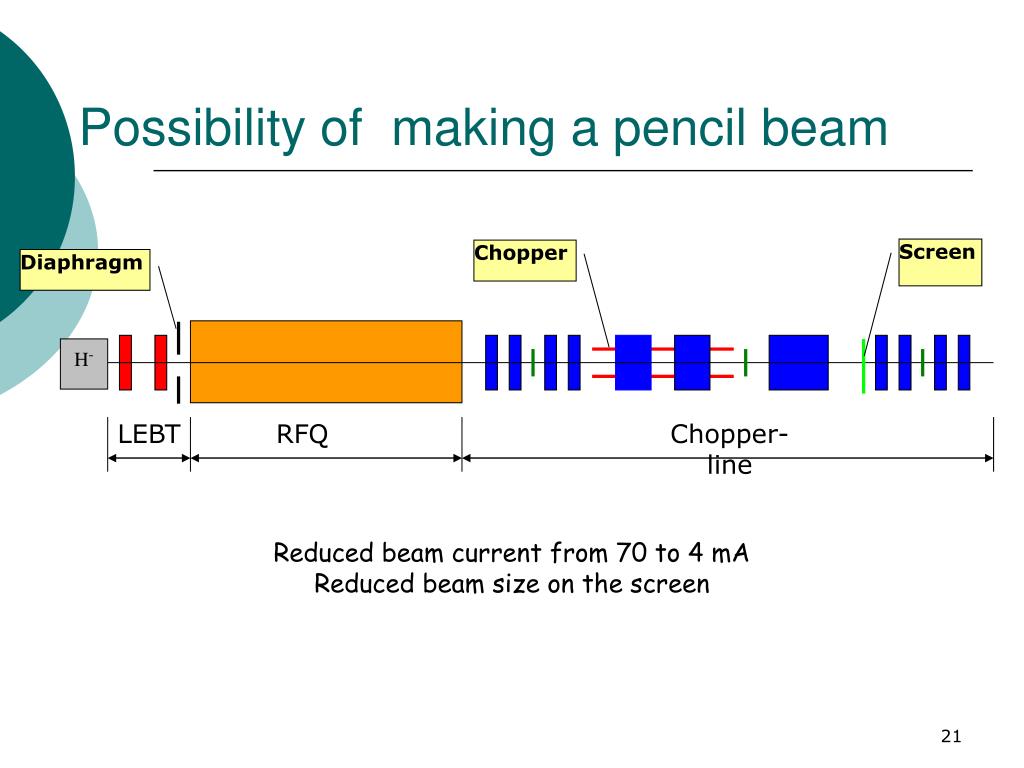 Possibility of  making a pencil beam

Diaphragm

Chopper

Screen

$H^-$

LEBT

RFQ

Chopper-line

Reduced beam current from 70 to 4 mA
Reduced beam size on the screen

21